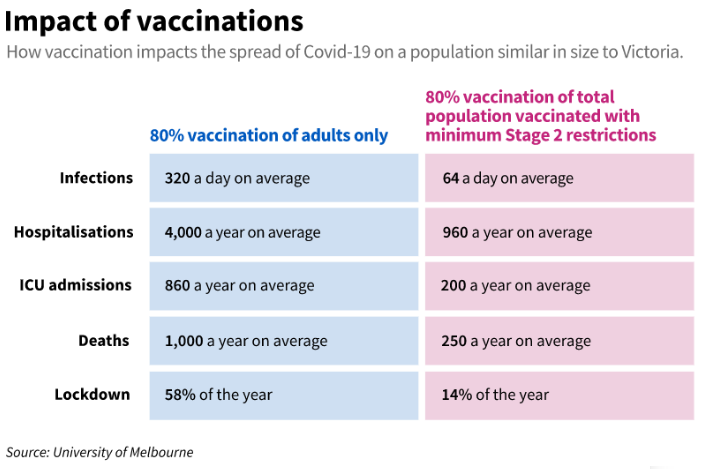 Impact of vaccinations

How vaccination impacts the spread of Covid-19 on a population similar in size to Victoria.

| | 80% vaccination of adults only | 80% vaccination of total population vaccinated with minimum Stage 2 restrictions |
|---|---|---|
| Infections | 320 a day on average | 64 a day on average |
| Hospitalisations | 4,000 a year on average | 960 a year on average |
| ICU admissions | 860 a year on average | 200 a year on average |
| Deaths | 1,000 a year on average | 250 a year on average |
| Lockdown | 58% of the year | 14% of the year |

Source: University of Melbourne